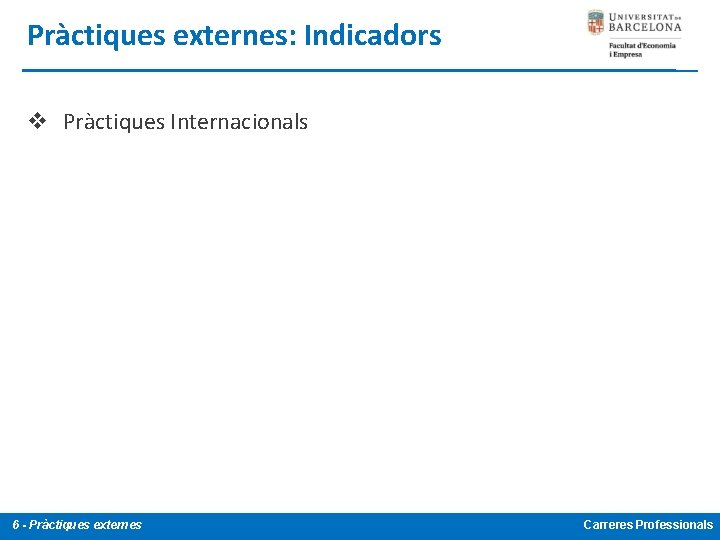 Pràctiques externes: Indicadors

UNIVERSITAT DE BARCELONA
Facultat d'Economia i Empresa

❖ Pràctiques Internacionals

6 - Pràctiques externes

Carreres Professionals